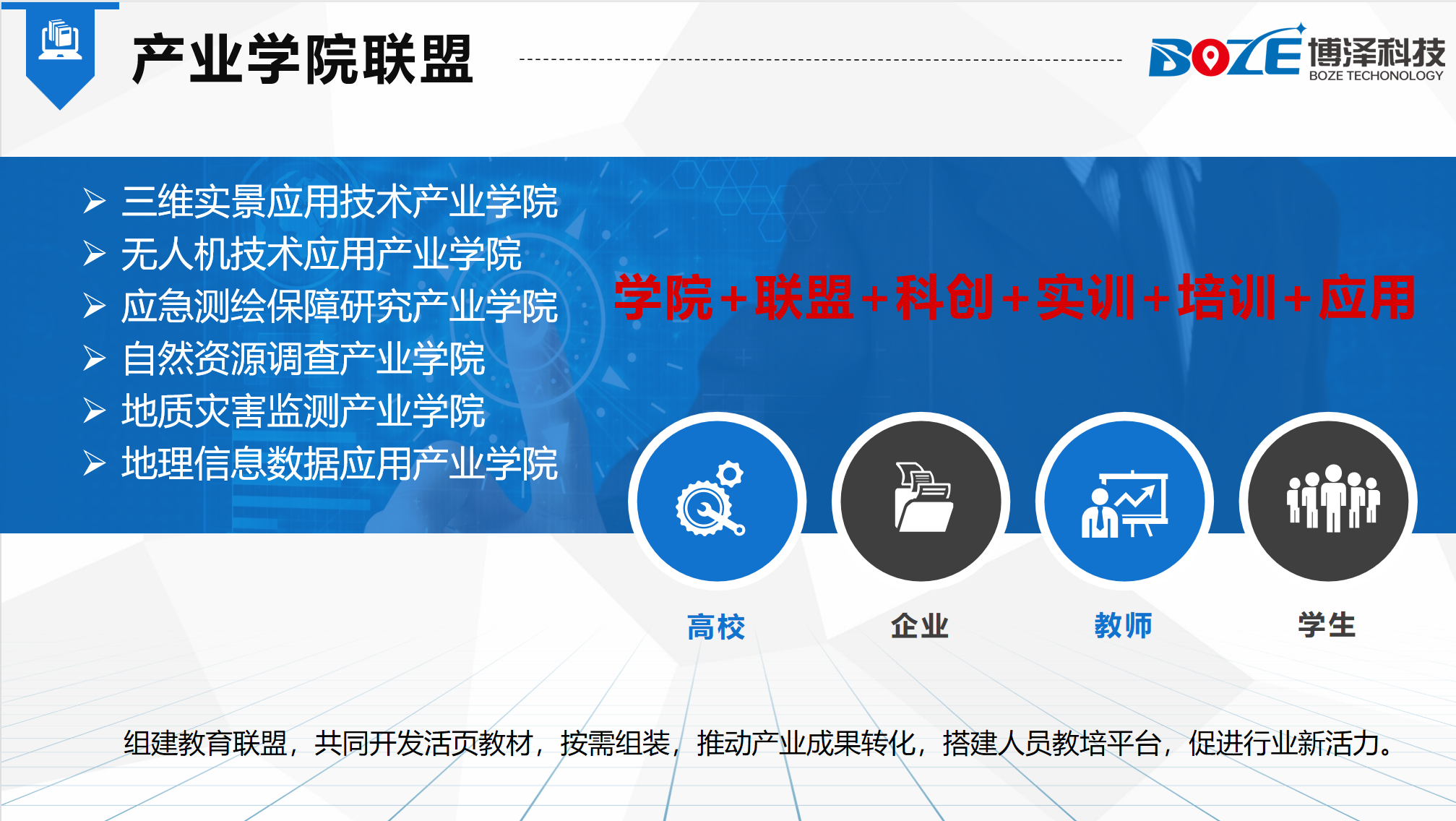 产业学院联盟

BOZE 博泽科技 BOZE TECHONOLOGY

➢ 三维实景应用技术产业学院
➢ 无人机技术应用产业学院
➢ 应急测绘保障研究产业学院
➢ 自然资源调查产业学院
➢ 地质灾害监测产业学院
➢ 地理信息数据应用产业学院

学院+联盟+科创+实训+培训+应用

高校 企业 教师 学生

组建教育联盟，共同开发活页教材，按需组装，推动产业成果转化，搭建人员教培平台，促进行业新活力。